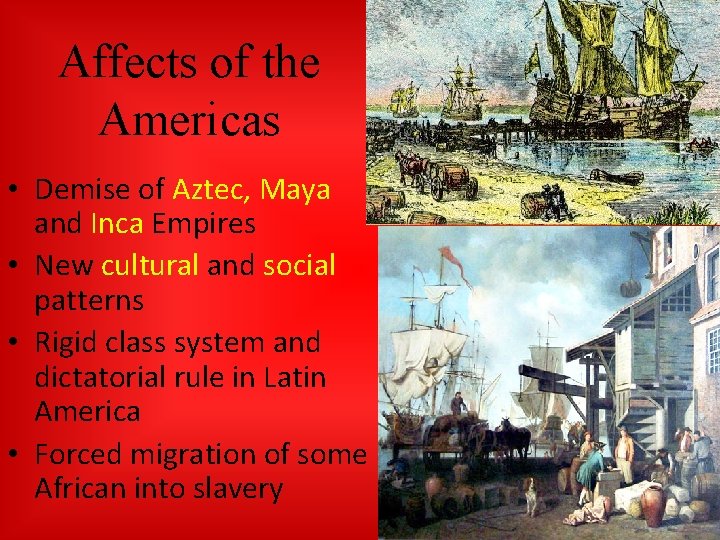 Affects of the Americas

• Demise of Aztec, Maya and Inca Empires
• New cultural and social patterns
• Rigid class system and dictatorial rule in Latin America
• Forced migration of some African into slavery